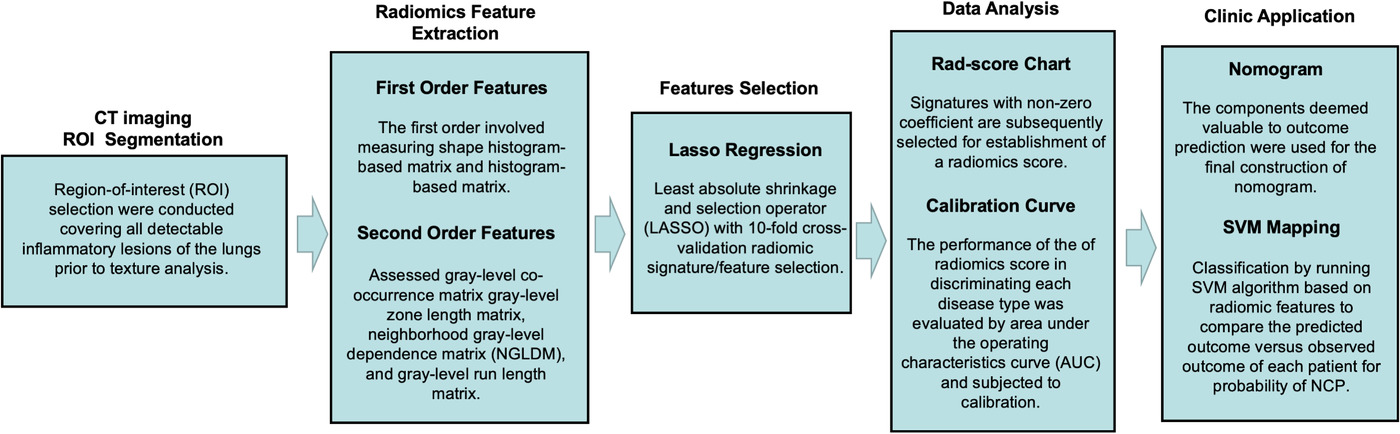 CT imaging
ROI Segmentation

Region-of-interest (ROI) selection were conducted covering all detectable inflammatory lesions of the lungs prior to texture analysis.

Radiomics Feature Extraction

First Order Features

The first order involved measuring shape histogram-based matrix and histogram-based matrix.

Second Order Features

Assessed gray-level co-occurrence matrix gray-level zone length matrix, neighborhood gray-level dependence matrix (NGLDM), and gray-level run length matrix.

Features Selection

Lasso Regression

Least absolute shrinkage and selection operator (LASSO) with 10-fold cross-validation radiomic signature/feature selection.

Data Analysis

Rad-score Chart

Signatures with non-zero coefficient are subsequently selected for establishment of a radiomics score.

Calibration Curve

The performance of the of radiomics score in discriminating each disease type was evaluated by area under the operating characteristics curve (AUC) and subjected to calibration.

Clinic Application

Nomogram

The components deemed valuable to outcome prediction were used for the final construction of nomogram.

SVM Mapping

Classification by running SVM algorithm based on radiomic features to compare the predicted outcome versus observed outcome of each patient for probability of NCP.